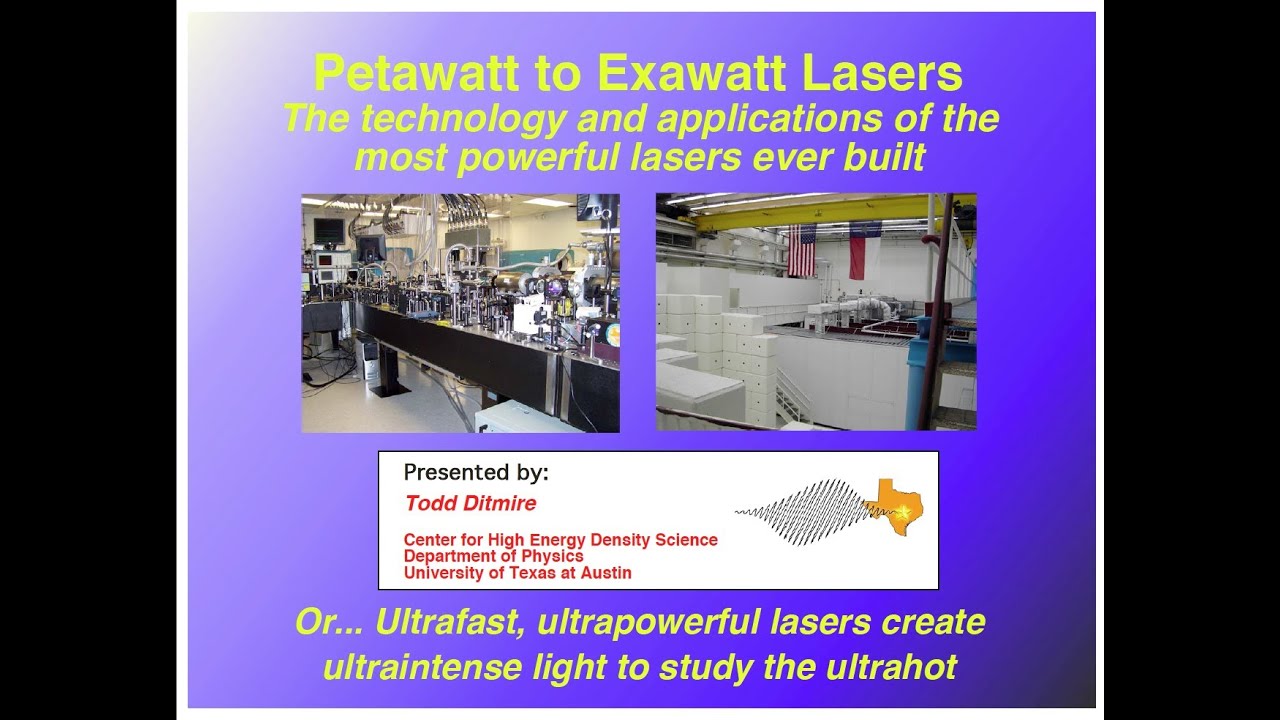 Petawatt to Exawatt Lasers
The technology and applications of the most powerful lasers ever built

Presented by:
Todd Ditmire
Center for High Energy Density Science
Department of Physics
University of Texas at Austin

Or... Ultrafast, ultrapowerful lasers create ultraintense light to study the ultrahot